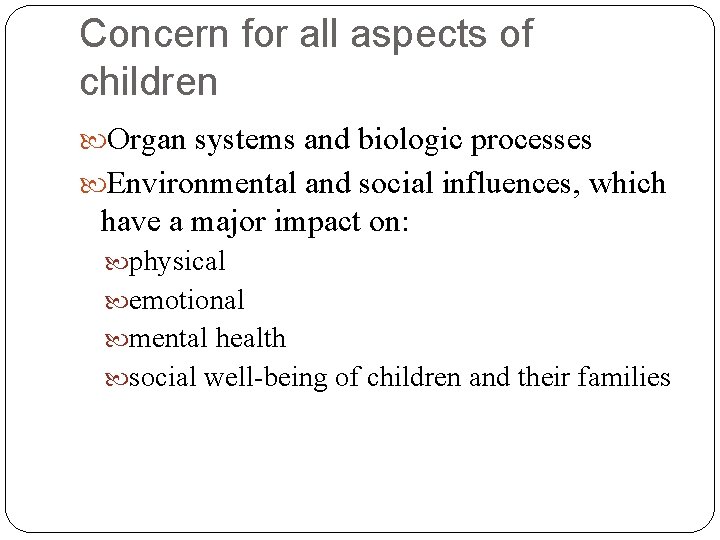 Concern for all aspects of children

Organ systems and biologic processes

Environmental and social influences, which have a major impact on:

physical

emotional

mental health

social well-being of children and their families